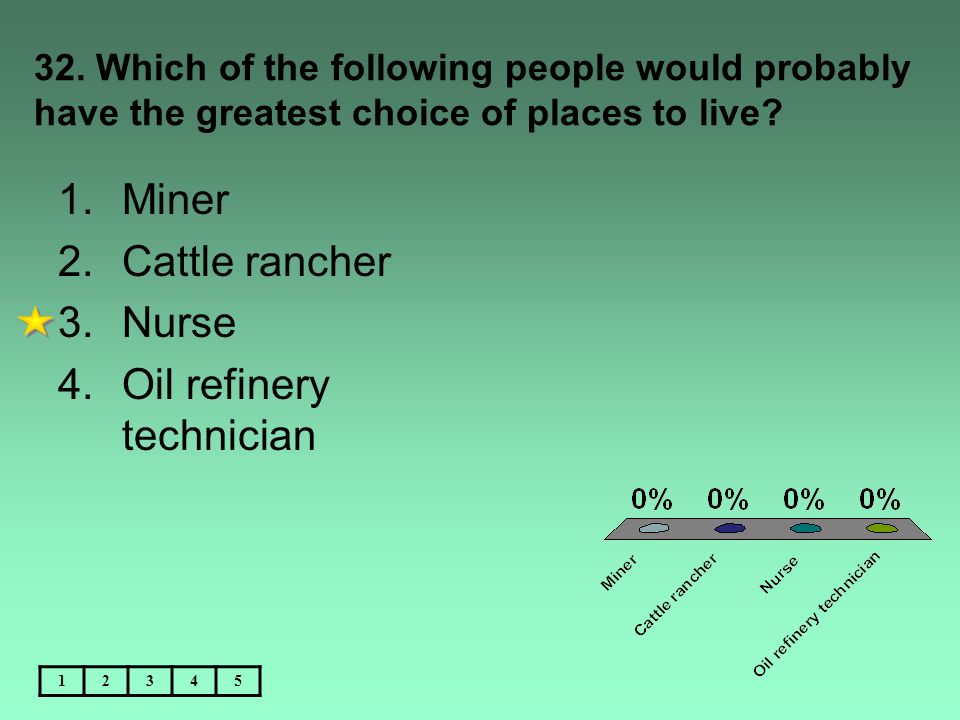 32. Which of the following people would probably have the greatest choice of places to live?

1. Miner
2. Cattle rancher
3. Nurse
4. Oil refinery technician

0% 0% 0% 0%

Miner
Cattle rancher
Nurse
Oil refinery technician

| 1 | 2 | 3 | 4 | 5 |
|---|---|---|---|---|